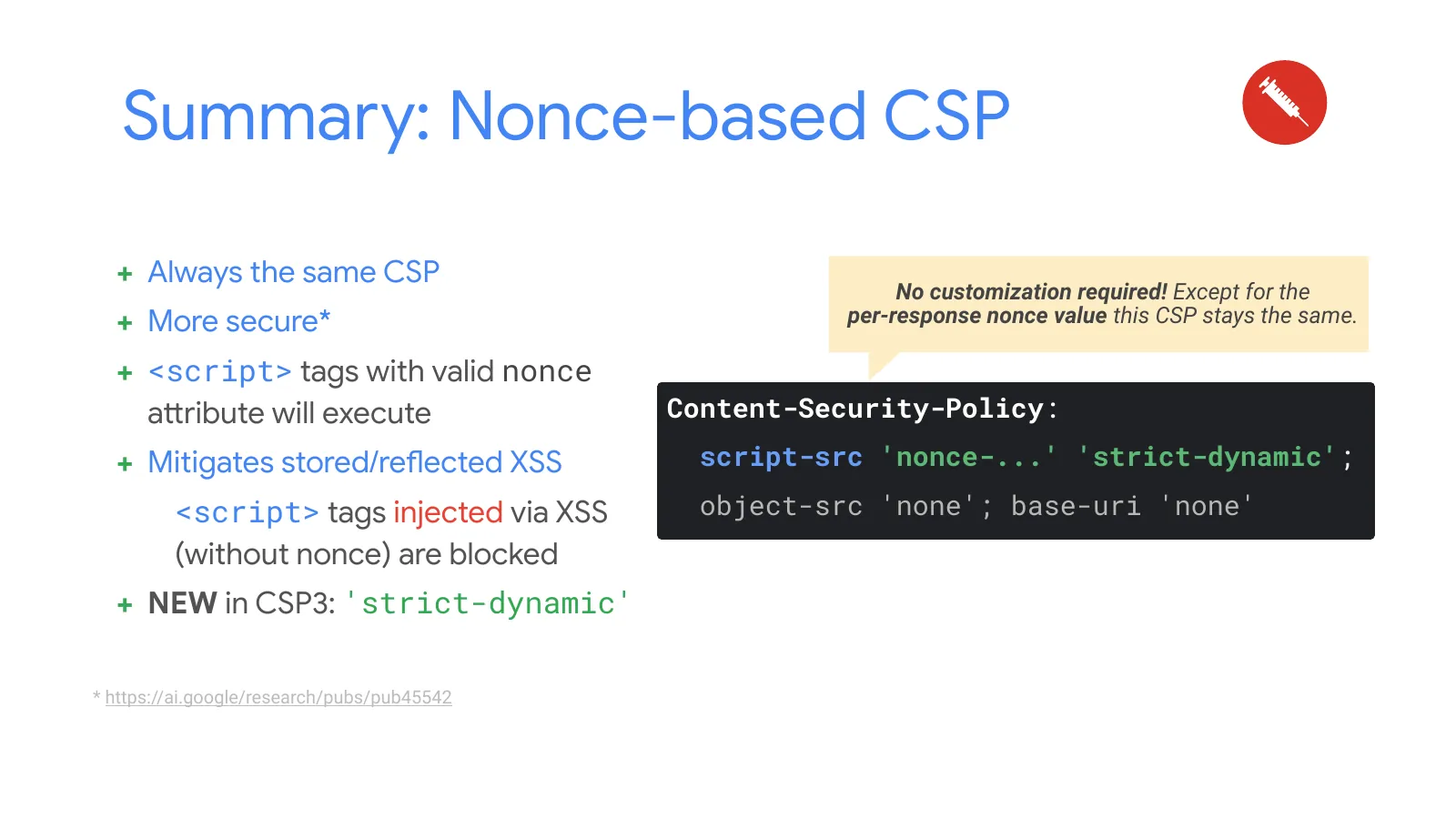 Summary: Nonce-based CSP

+ Always the same CSP
+ More secure*
+ <script> tags with valid nonce attribute will execute
+ Mitigates stored/reflected XSS
<script> tags injected via XSS (without nonce) are blocked
+ NEW in CSP3: 'strict-dynamic'

No customization required! Except for the per-response nonce value this CSP stays the same.

Content-Security-Policy:
script-src 'nonce-...' 'strict-dynamic';
object-src 'none'; base-uri 'none'

* https://ai.google/research/pubs/pub45542